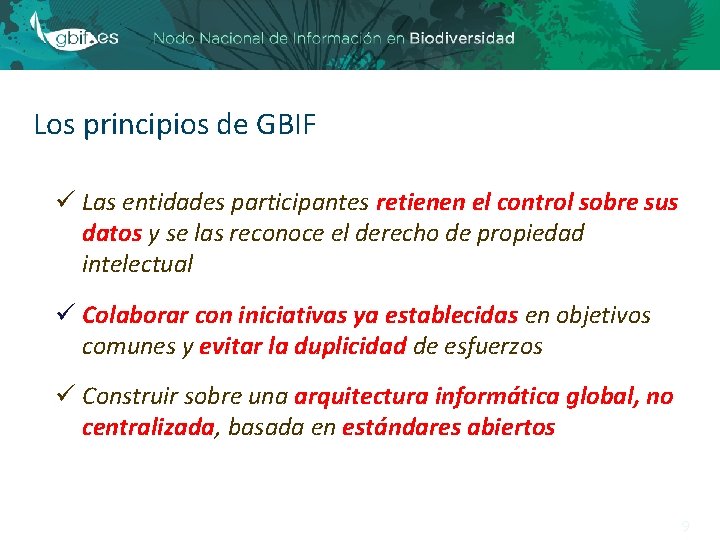 gbif.es Nodo Nacional de Información en Biodiversidad

Los principios de GBIF

✓ Las entidades participantes retienen el control sobre sus datos y se las reconoce el derecho de propiedad intelectual

✓ Colaborar con iniciativas ya establecidas en objetivos comunes y evitar la duplicidad de esfuerzos

✓ Construir sobre una arquitectura informática global, no centralizada, basada en estándares abiertos

9